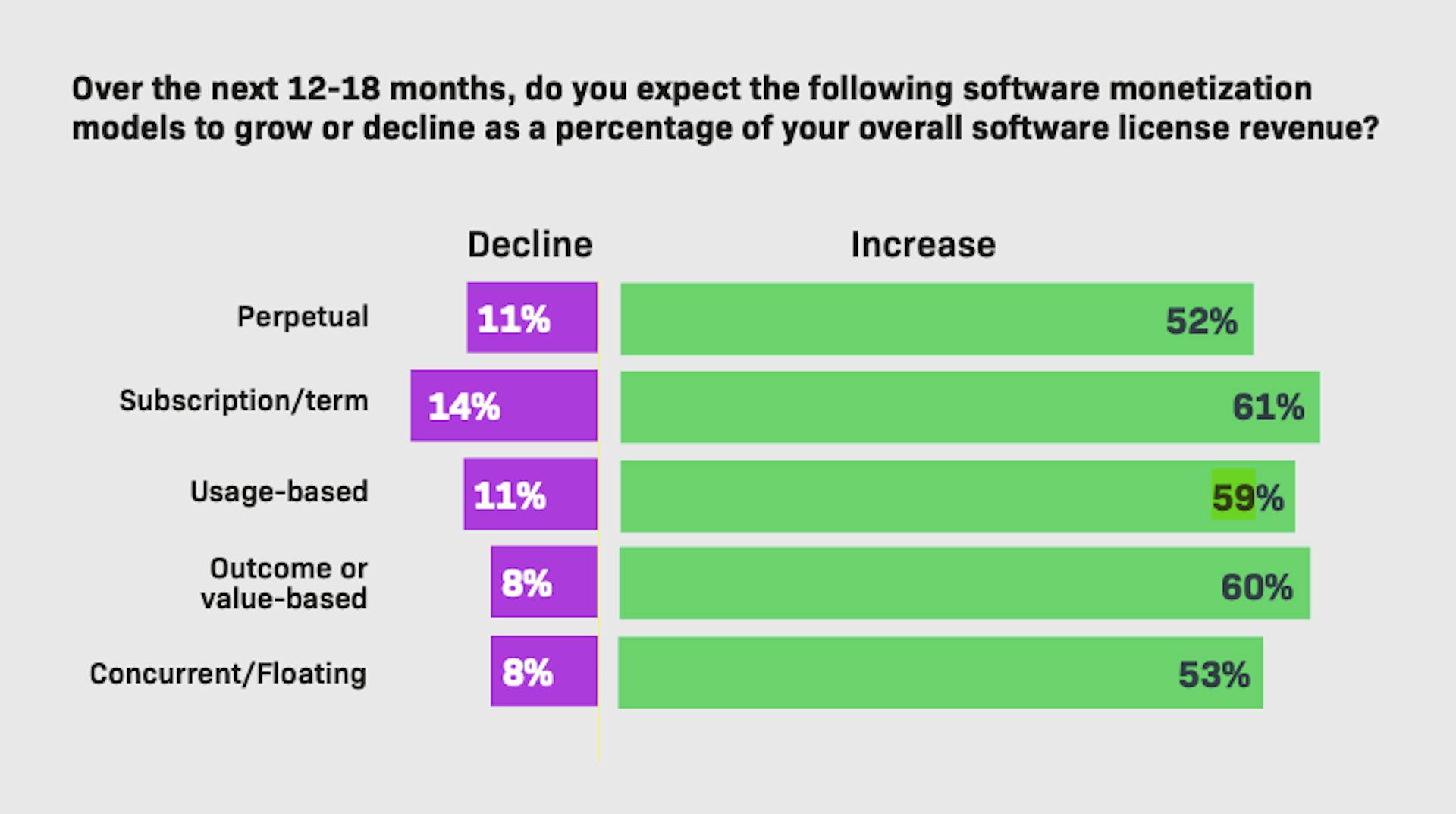 Over the next 12-18 months, do you expect the following software monetization models to grow or decline as a percentage of your overall software license revenue?

| | Decline | Increase |
|---|---|---|
| Perpetual | 11% | 52% |
| Subscription/term | 14% | 61% |
| Usage-based | 11% | 59% |
| Outcome or value-based | 8% | 60% |
| Concurrent/Floating | 8% | 53% |